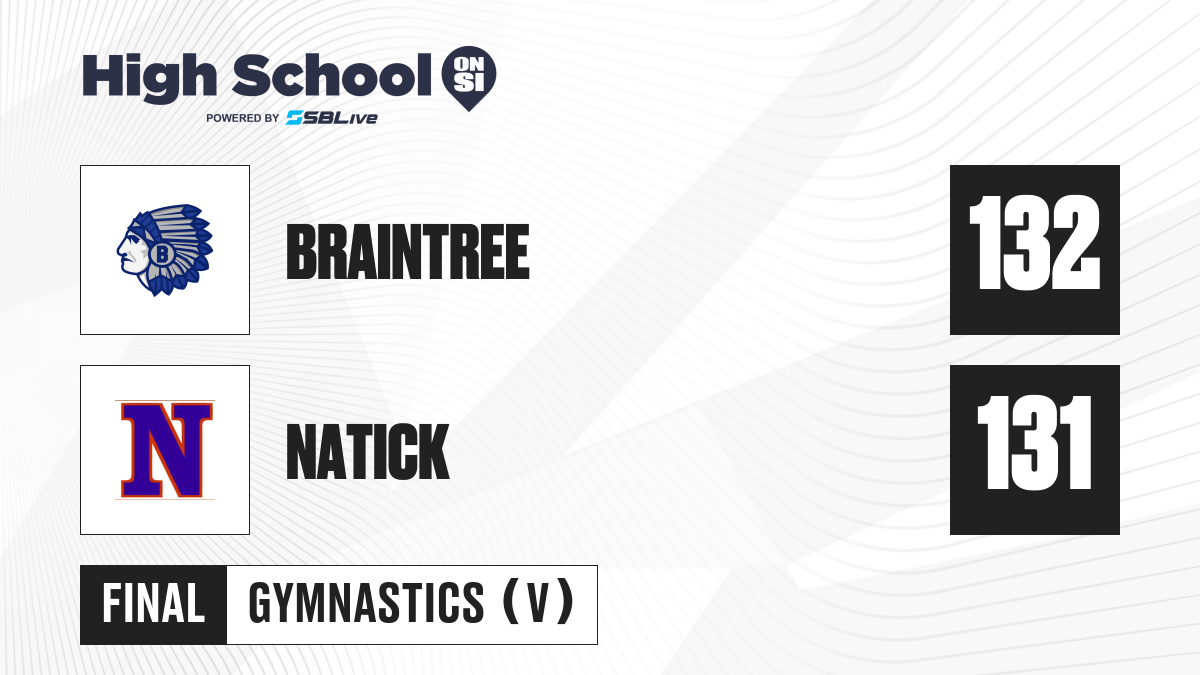 High School ON SI
POWERED BY SBLive

B

BRAINTREE

132

N

NATICK

131

FINAL GYMNASTICS (V)